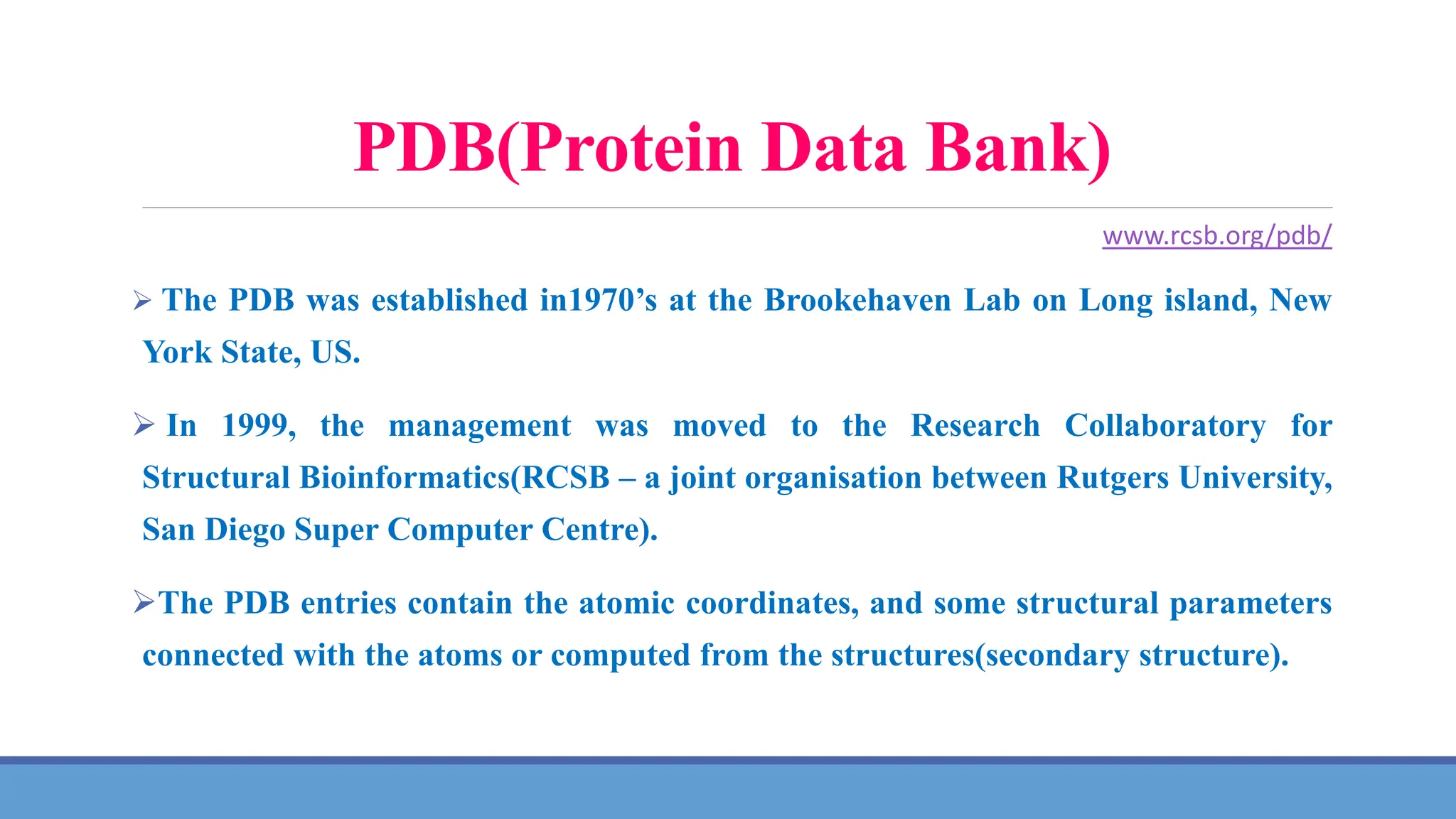 PDB(Protein Data Bank)

www.rcsb.org/pdb/

➢ The PDB was established in1970’s at the Brookehaven Lab on Long island, New York State, US.

➢ In 1999, the management was moved to the Research Collaboratory for Structural Bioinformatics(RCSB – a joint organisation between Rutgers University, San Diego Super Computer Centre).

➢The PDB entries contain the atomic coordinates, and some structural parameters connected with the atoms or computed from the structures(secondary structure).